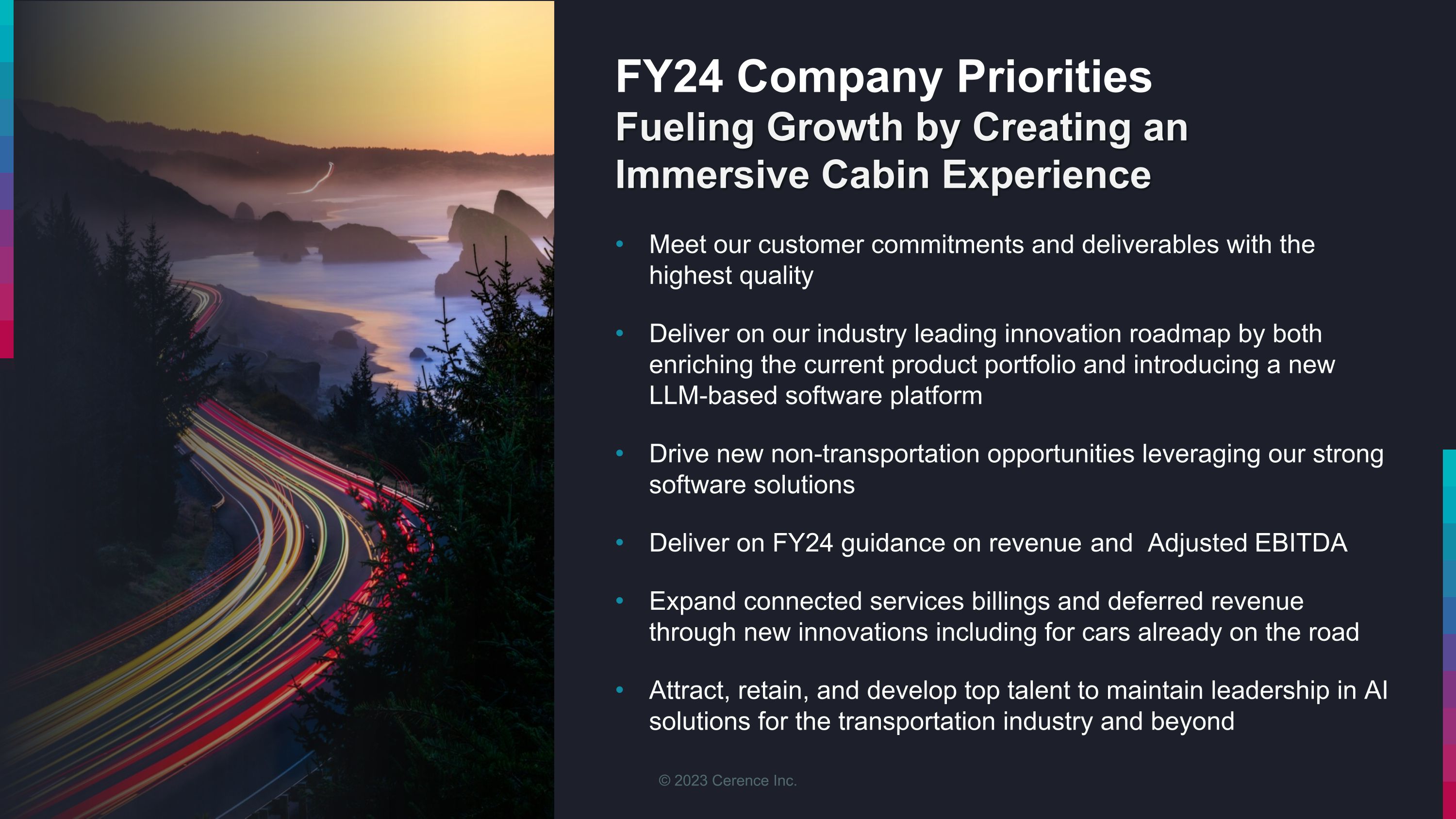 FY24 Company Priorities
Fueling Growth by Creating an Immersive Cabin Experience

• Meet our customer commitments and deliverables with the highest quality

• Deliver on our industry leading innovation roadmap by both enriching the current product portfolio and introducing a new LLM-based software platform

• Drive new non-transportation opportunities leveraging our strong software solutions

• Deliver on FY24 guidance on revenue and Adjusted EBITDA

• Expand connected services billings and deferred revenue through new innovations including for cars already on the road

• Attract, retain, and develop top talent to maintain leadership in AI solutions for the transportation industry and beyond

© 2023 Cerence Inc.